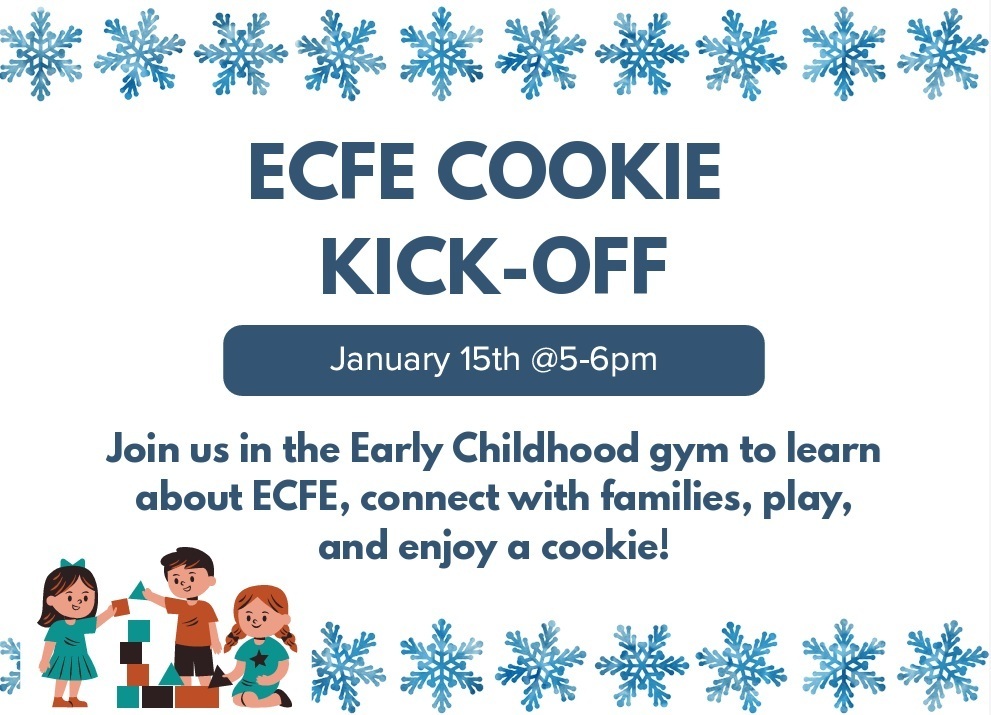 ECFE COOKIE KICK-OFF

January 15th @5-6pm

Join us in the Early Childhood gym to learn about ECFE, connect with families, play, and enjoy a cookie!